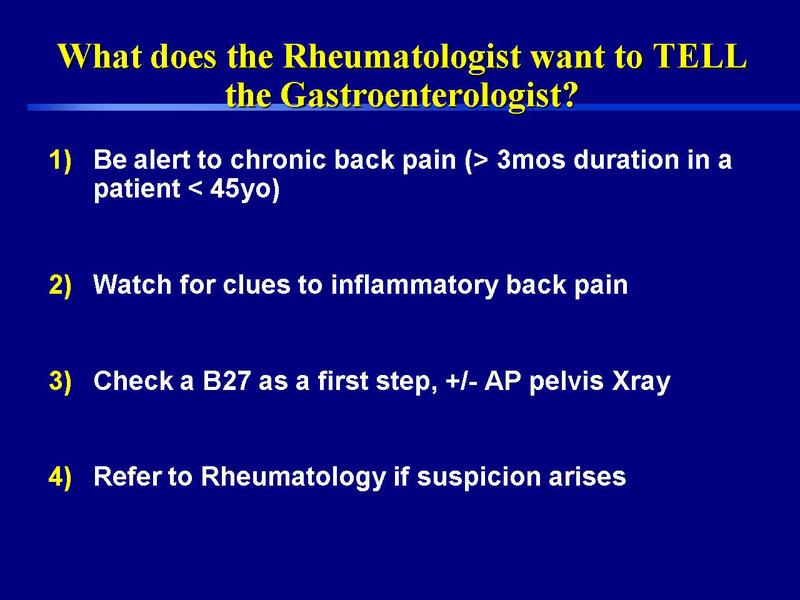 What does the Rheumatologist want to TELL the Gastroenterologist?

1) Be alert to chronic back pain (> 3mos duration in a patient < 45yo)

2) Watch for clues to inflammatory back pain

3) Check a B27 as a first step, +/- AP pelvis Xray

4) Refer to Rheumatology if suspicion arises